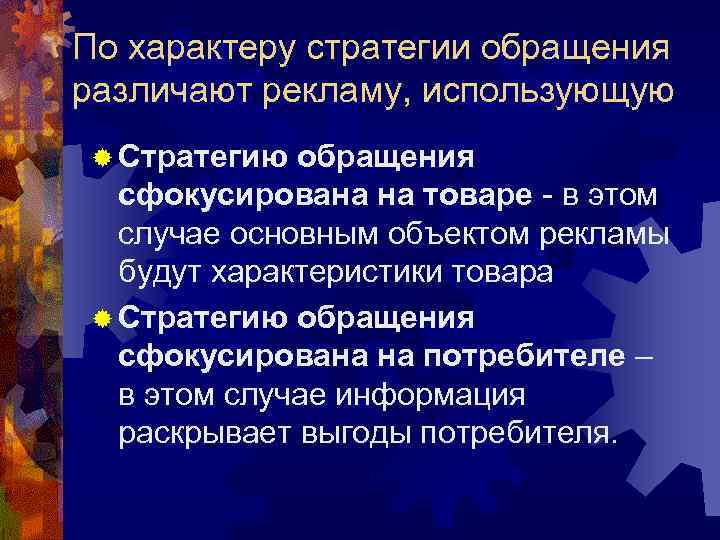 По характеру стратегии обращения различают рекламу, использующую

Стратегию обращения сфокусирована на товаре - в этом случае основным объектом рекламы будут характеристики товара

Стратегию обращения сфокусирована на потребителе – в этом случае информация раскрывает выгоды потребителя.